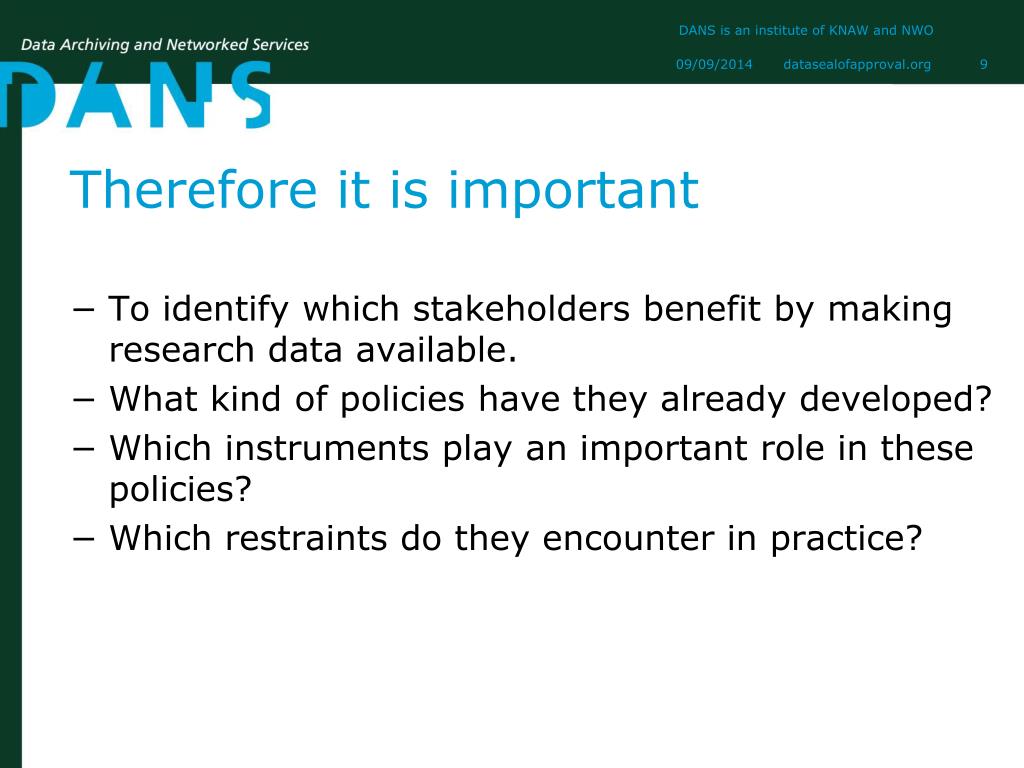 Data Archiving and Networked Services

DANS

DANS is an institute of KNAW and NWO

09/09/2014 datasealofapproval.org 9

Therefore it is important

− To identify which stakeholders benefit by making research data available.
− What kind of policies have they already developed?
− Which instruments play an important role in these policies?
− Which restraints do they encounter in practice?